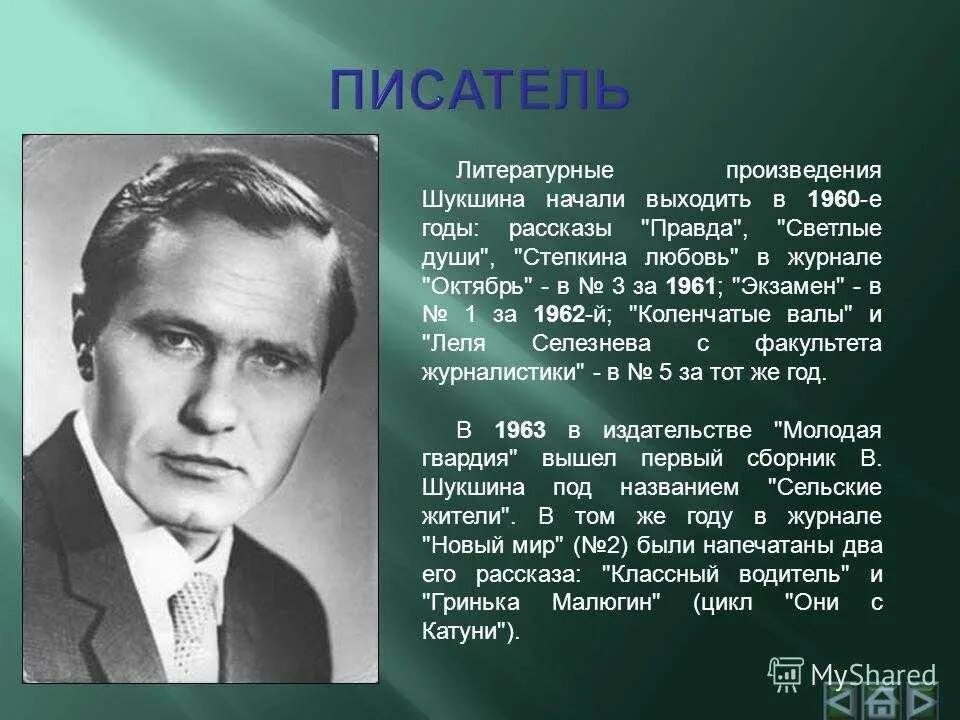 ПИСАТЕЛЬ

Литературные произведения Шукшина начали выходить в 1960-е годы: рассказы "Правда", "Светлые души", "Степкина любовь" в журнале "Октябрь" - в № 3 за 1961; "Экзамен" - в № 1 за 1962-й; "Коленчатые валы" и "Леля Селезнева с факультета журналистики" - в № 5 за тот же год.

В 1963 в издательстве "Молодая гвардия" вышел первый сборник В. Шукшина под названием "Сельские жители". В том же году в журнале "Новый мир" (№2) были напечатаны два его рассказа: "Классный водитель" и "Гринька Малюгин" (цикл "Они с Катуни").

MyShared